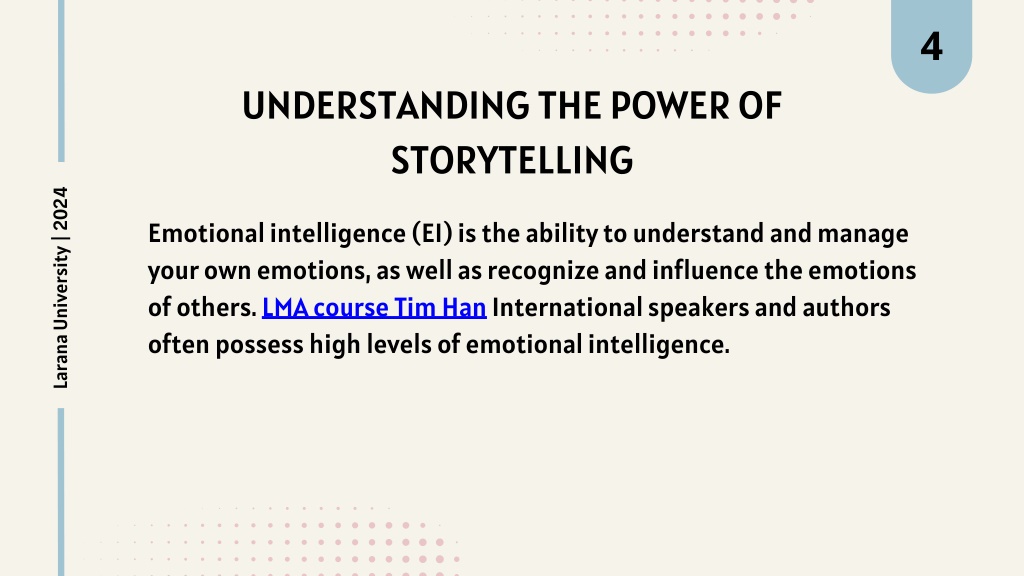 4

UNDERSTANDING THE POWER OF STORYTELLING

Larana University | 2024

Emotional intelligence (EI) is the ability to understand and manage your own emotions, as well as recognize and influence the emotions of others. LMA course Tim Han International speakers and authors often possess high levels of emotional intelligence.